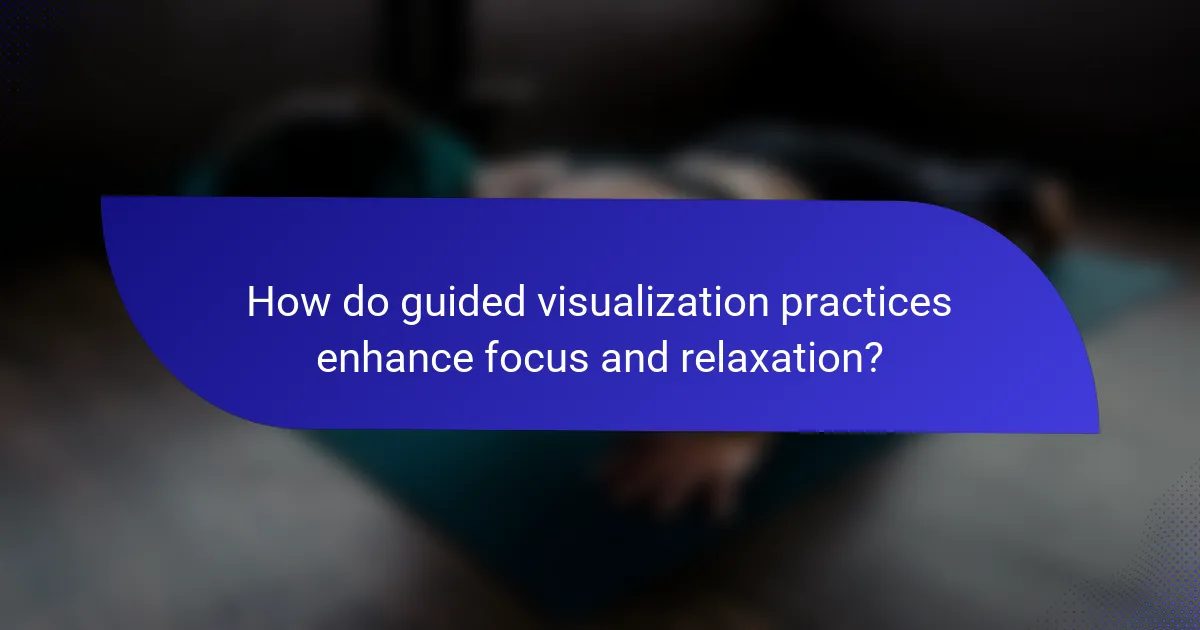 How do guided visualization practices enhance focus and relaxation?